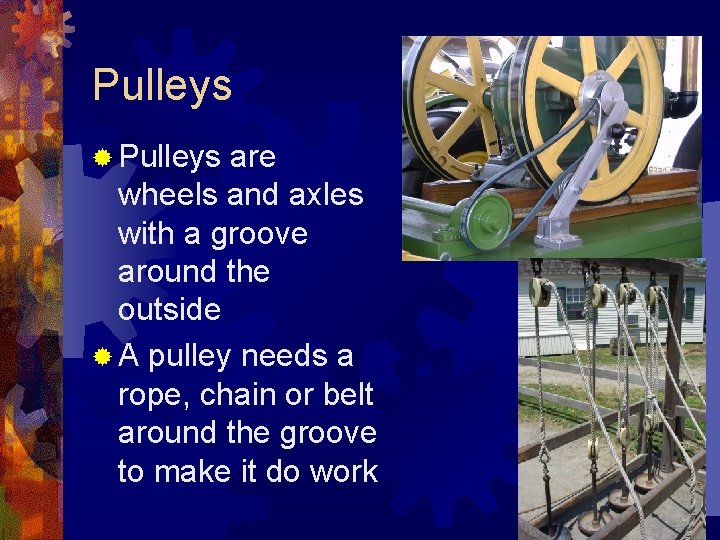 Pulleys

Pulleys are wheels and axles with a groove around the outside

A pulley needs a rope, chain or belt around the groove to make it do work